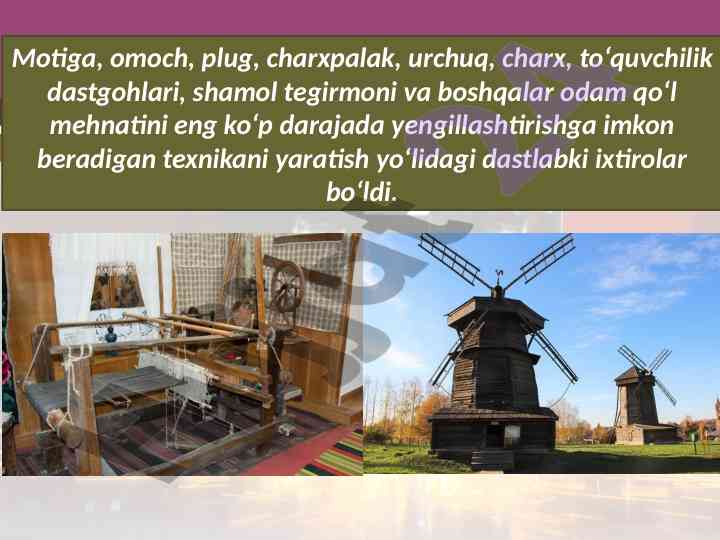 Motiga, omoch, plug, charxpalak, urchuq, charx, to‘quvchilik dastgohlari, shamol tegirmoni va boshqalar odam qo‘l mehnatini eng ko‘p darajada yengillashtirishga imkon beradigan texnikani yaratish yo‘lidagi dastlabki ixtirolar bo‘ldi.